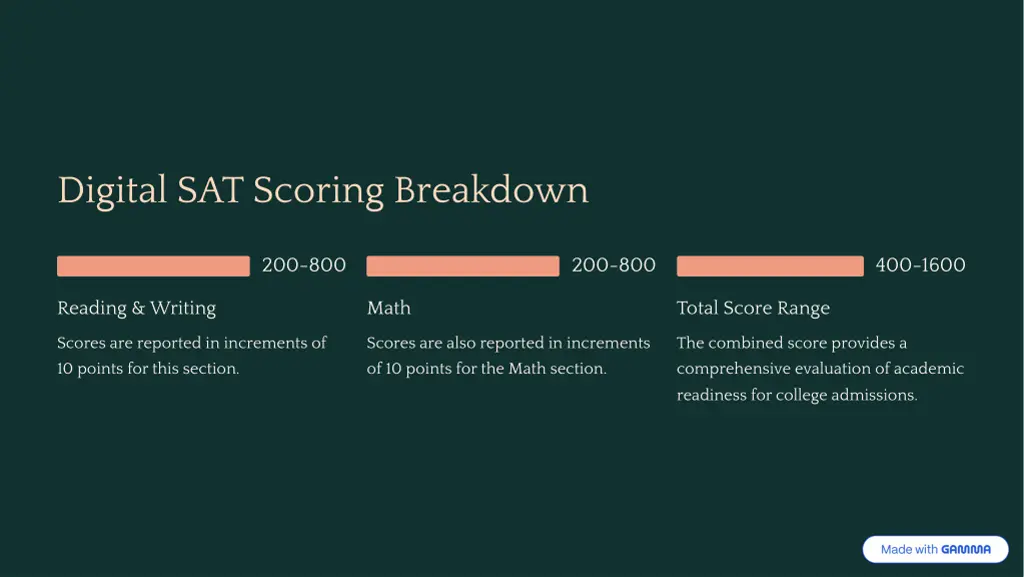 Digital SAT Scoring Breakdown

200-800

Reading & Writing

Scores are reported in increments of 10 points for this section.

200-800

Math

Scores are also reported in increments of 10 points for the Math section.

400-1600

Total Score Range

The combined score provides a comprehensive evaluation of academic readiness for college admissions.

Made with GAMMA